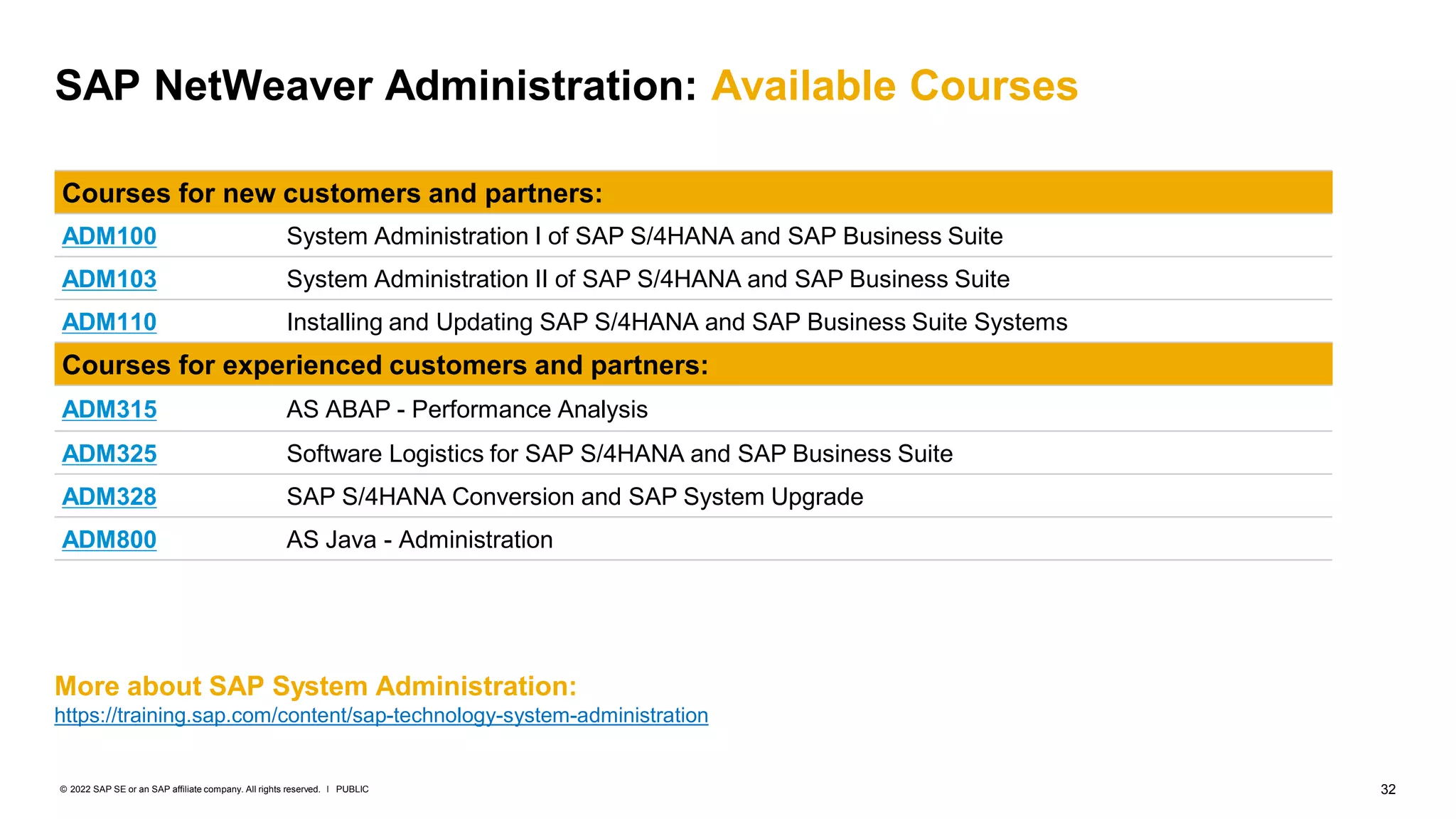 SAP NetWeaver Administration: Available Courses

| Courses for new customers and partners: | |
|---|---|
| ADM100 | System Administration I of SAP S/4HANA and SAP Business Suite |
| ADM103 | System Administration II of SAP S/4HANA and SAP Business Suite |
| ADM110 | Installing and Updating SAP S/4HANA and SAP Business Suite Systems |
| Courses for experienced customers and partners: | |
| ADM315 | AS ABAP - Performance Analysis |
| ADM325 | Software Logistics for SAP S/4HANA and SAP Business Suite |
| ADM328 | SAP S/4HANA Conversion and SAP System Upgrade |
| ADM800 | AS Java - Administration |

More about SAP System Administration:
https://training.sap.com/content/sap-technology-system-administration

© 2022 SAP SE or an SAP affiliate company. All rights reserved. I PUBLIC

32